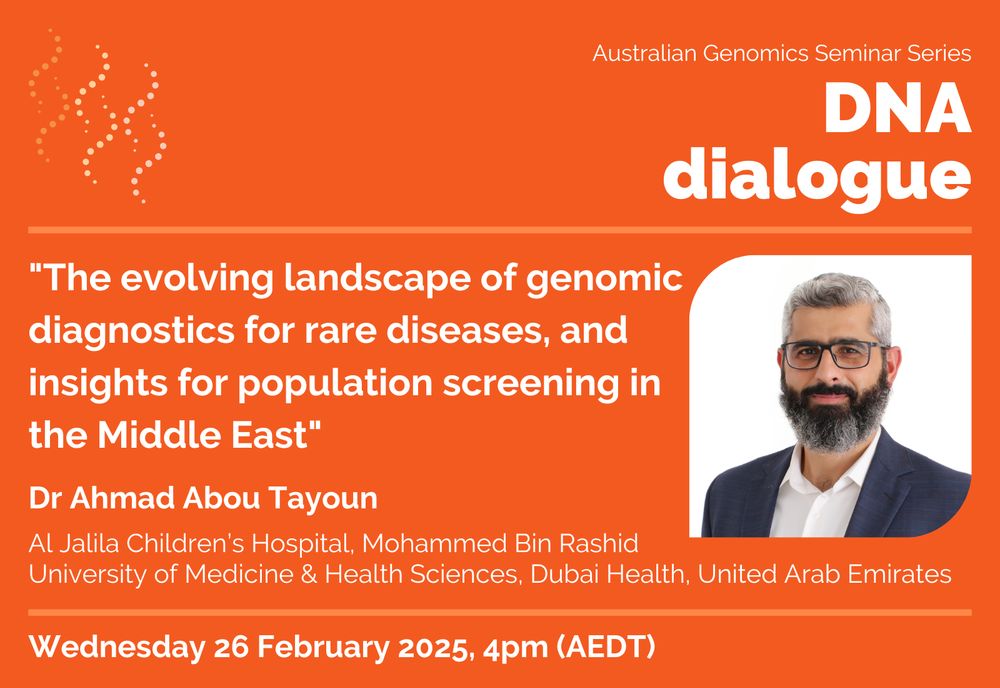 Australian Genomics Seminar Series

DNA dialogue

"The evolving landscape of genomic diagnostics for rare diseases, and insights for population screening in the Middle East"

Dr Ahmad Abou Tayoun

Al Jalila Children's Hospital, Mohammed Bin Rashid University of Medicine & Health Sciences, Dubai Health, United Arab Emirates

Wednesday 26 February 2025, 4pm (AEDT)